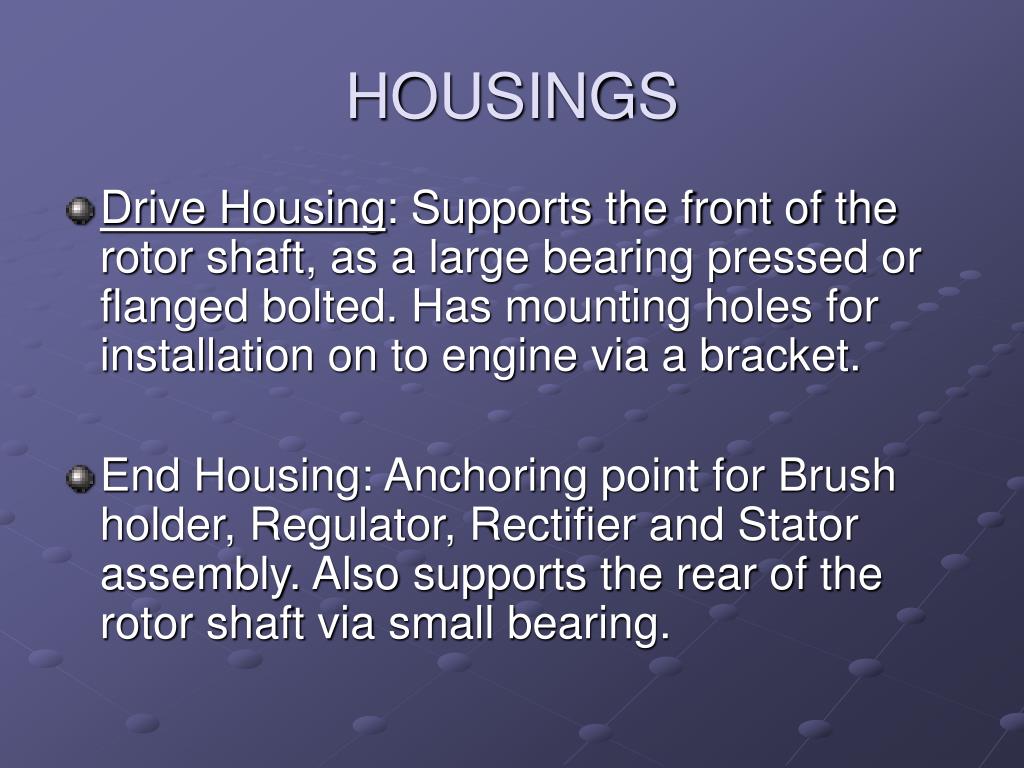 HOUSINGS

Drive Housing: Supports the front of the rotor shaft, as a large bearing pressed or flanged bolted. Has mounting holes for installation on to engine via a bracket.

End Housing: Anchoring point for Brush holder, Regulator, Rectifier and Stator assembly. Also supports the rear of the rotor shaft via small bearing.